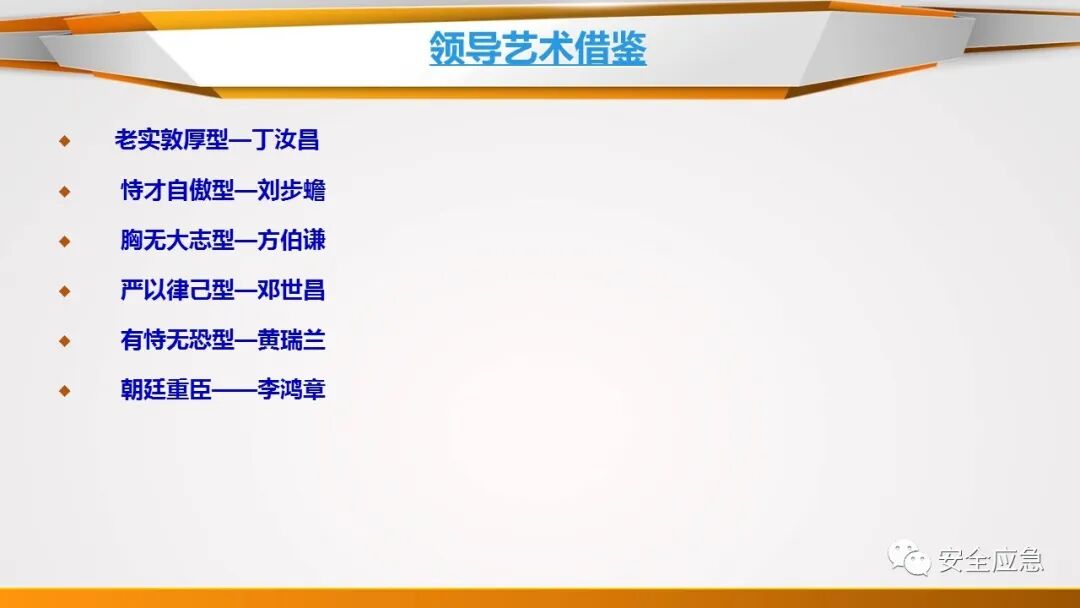 领导艺术借鉴

◆ 老实敦厚型—丁汝昌

◆ 恃才自傲型—刘步蟾

◆ 胸无大志型—方伯谦

◆ 严以律己型—邓世昌

◆ 有恃无恐型—黄瑞兰

◆ 朝廷重臣——李鸿章

安全应急